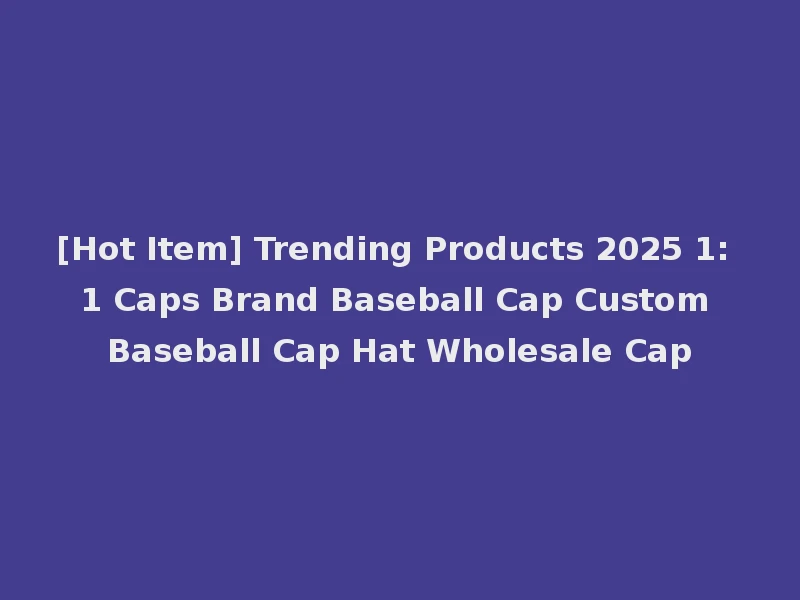 [Hot Item] Trending Products 2025 1: 1 Caps Brand Baseball Cap Custom Baseball Cap Hat Wholesale Cap